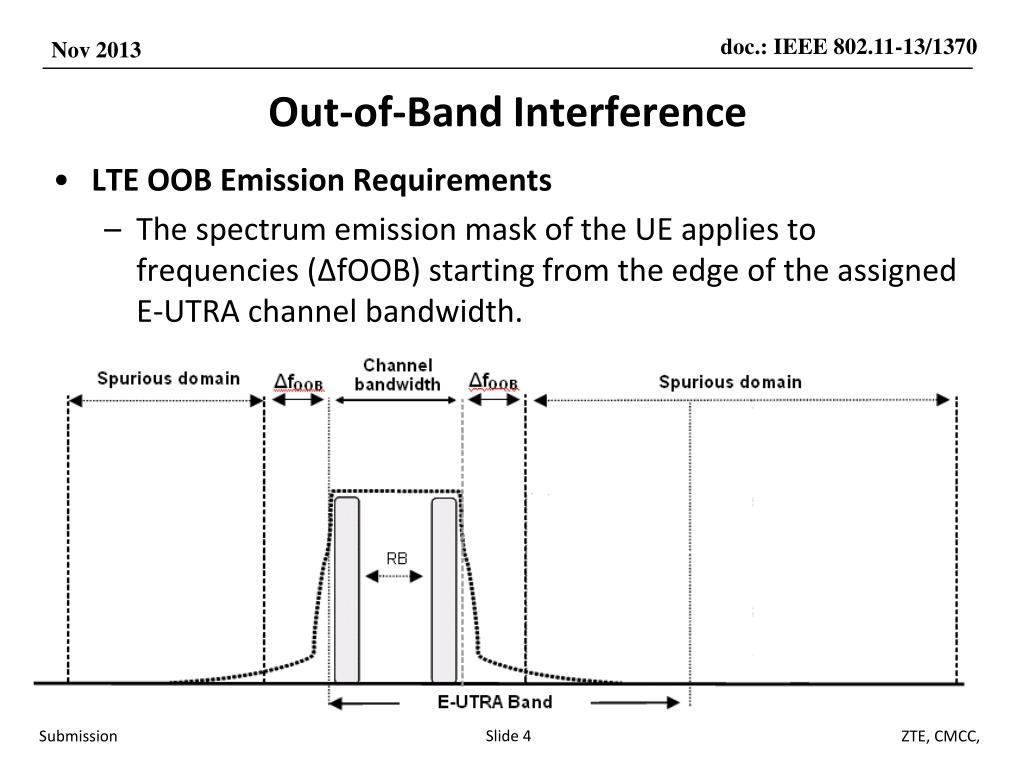 Nov 2013

doc.: IEEE 802.11-13/1370

Out-of-Band Interference

• LTE OOB Emission Requirements
– The spectrum emission mask of the UE applies to frequencies (ΔfOOB) starting from the edge of the assigned E-UTRA channel bandwidth.

Spurious domain

$\Delta f_{OOB}$

Channel bandwidth

$\Delta f_{OOB}$

Spurious domain

RB

E-UTRA Band

Submission

Slide 4

ZTE, CMCC,